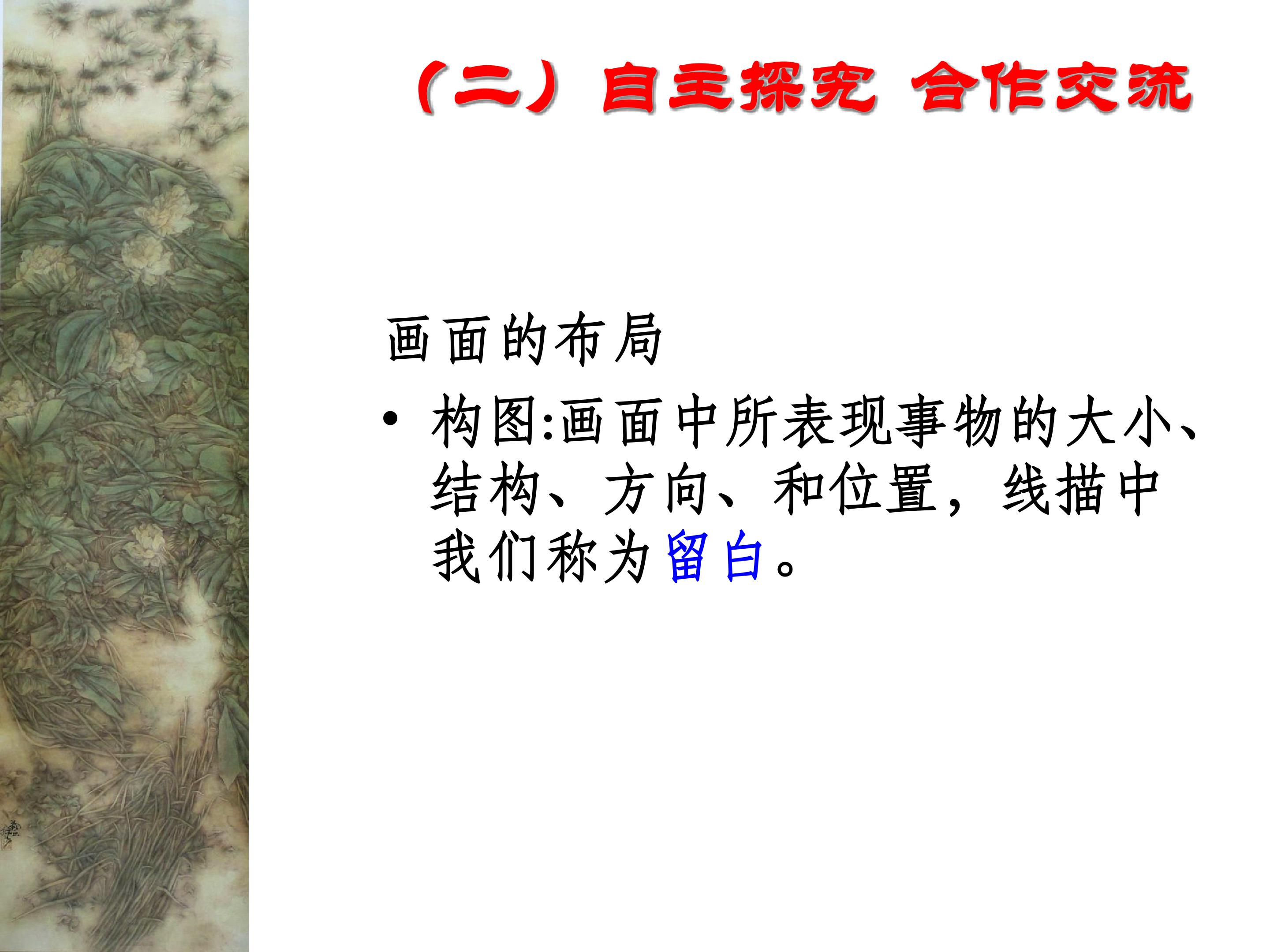 （二）自主探究 合作交流

画面的布局

• 构图:画面中所表现事物的大小、结构、方向、和位置，线描中我们称为留白。